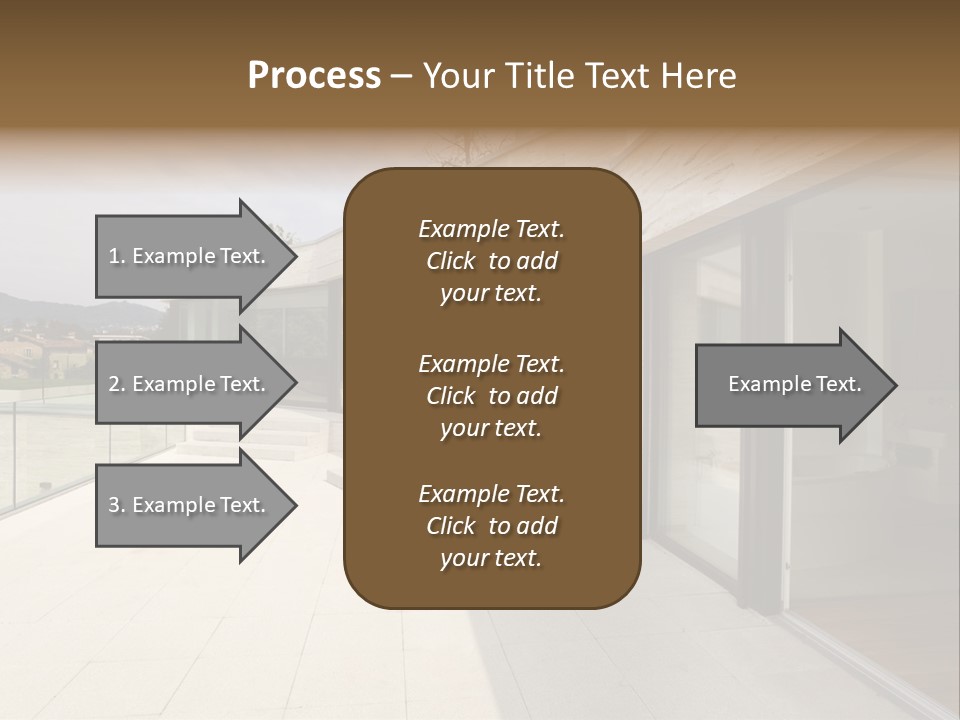 Process – Your Title Text Here

1. Example Text.

2. Example Text.

3. Example Text.

Example Text. Click to add your text.

Example Text. Click to add your text.

Example Text. Click to add your text.

Example Text.